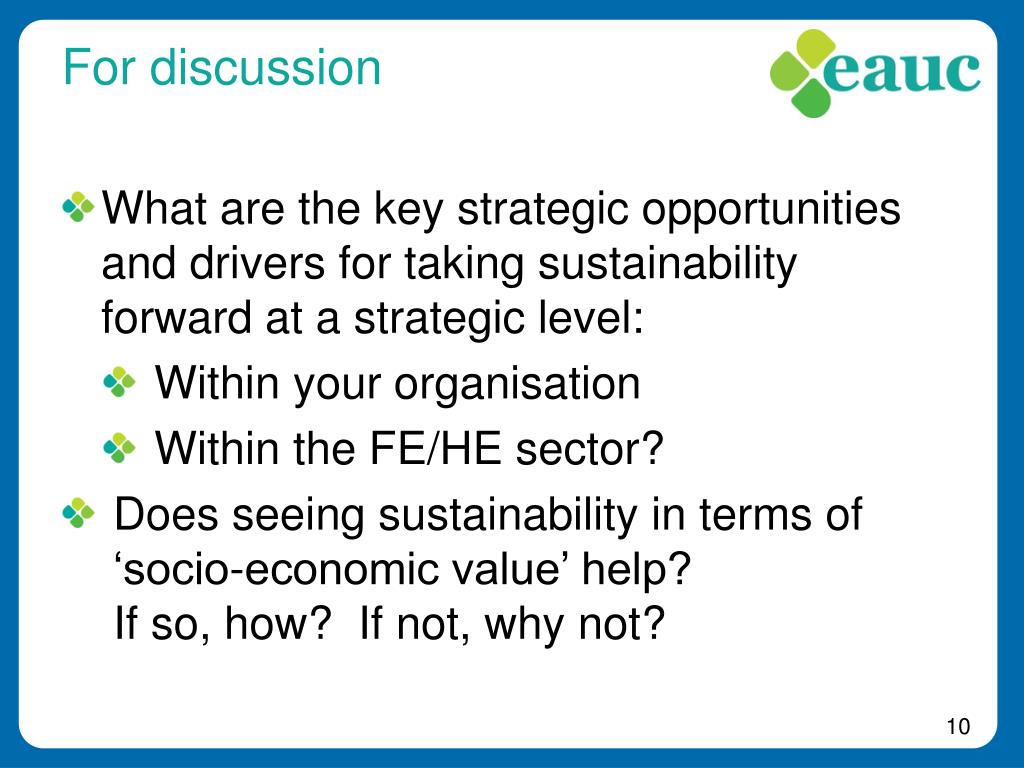 For discussion

eauc

What are the key strategic opportunities and drivers for taking sustainability forward at a strategic level:

Within your organisation

Within the FE/HE sector?

Does seeing sustainability in terms of ‘socio-economic value’ help?
If so, how?  If not, why not?

10